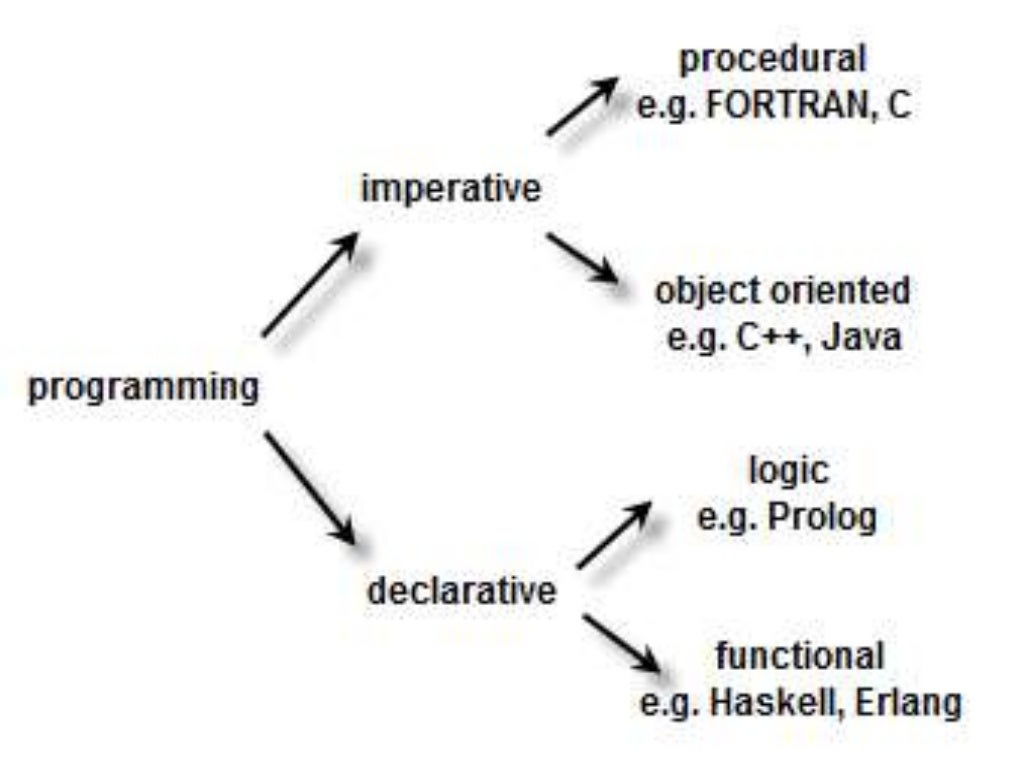 programming

imperative

procedural
e.g. FORTRAN, C

object oriented
e.g. C++, Java

declarative

logic
e.g. Prolog

functional
e.g. Haskell, Erlang